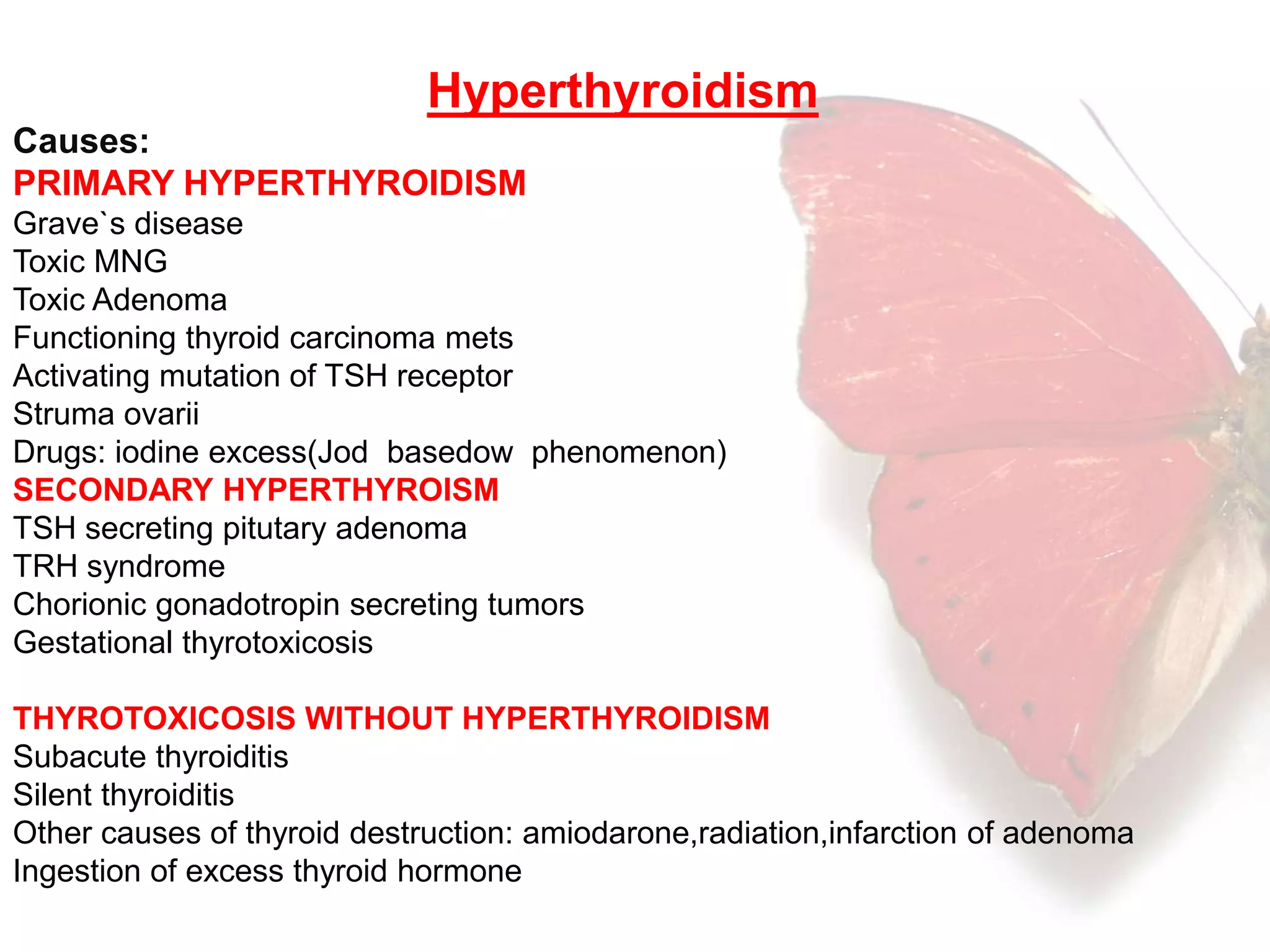 Hyperthyroidism

Causes:

PRIMARY HYPERTHYROIDISM
Grave`s disease
Toxic MNG
Toxic Adenoma
Functioning thyroid carcinoma mets
Activating mutation of TSH receptor
Struma ovarii
Drugs: iodine excess(Jod basedow phenomenon)

SECONDARY HYPERTHYROISM
TSH secreting pitutary adenoma
TRH syndrome
Chorionic gonadotropin secreting tumors
Gestational thyrotoxicosis

THYROTOXICOSIS WITHOUT HYPERTHYROIDISM
Subacute thyroiditis
Silent thyroiditis
Other causes of thyroid destruction: amiodarone,radiation,infarction of adenoma
Ingestion of excess thyroid hormone